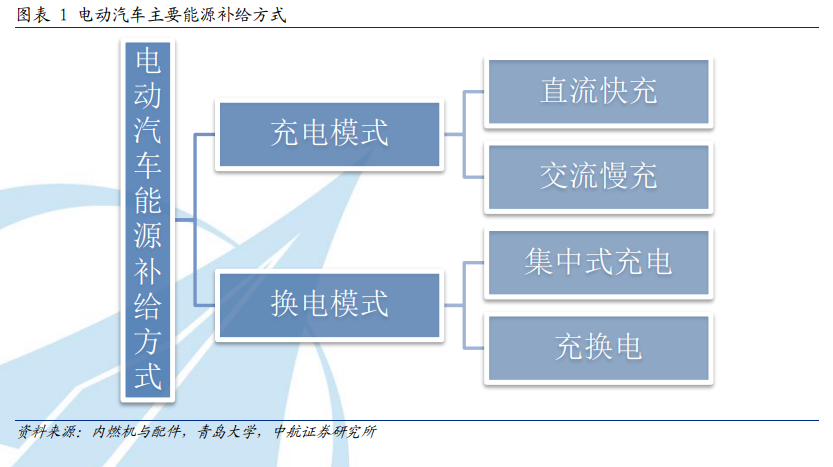 图表 1 电动汽车主要能源补给方式

电动汽车能源补给方式

充电模式

直流快充

交流慢充

换电模式

集中式充电

充换电

资料来源：内燃机与配件，青岛大学，中航证券研究所